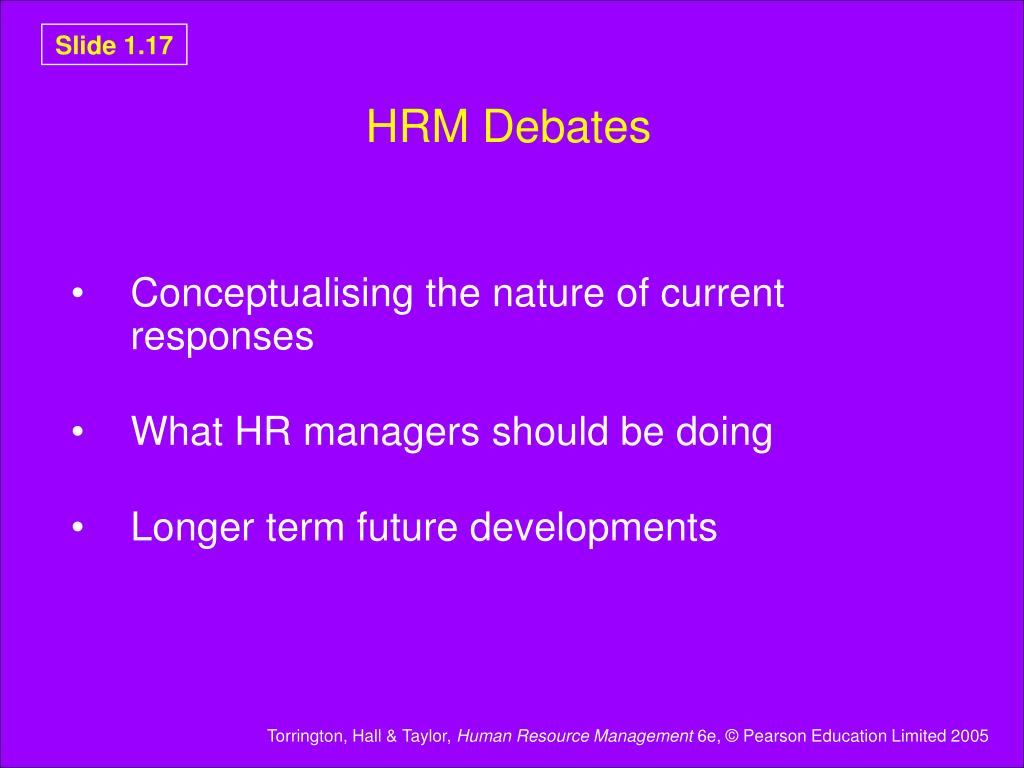 Slide 1.17

HRM Debates

• Conceptualising the nature of current responses

• What HR managers should be doing

• Longer term future developments

Torrington, Hall & Taylor, Human Resource Management 6e, © Pearson Education Limited 2005